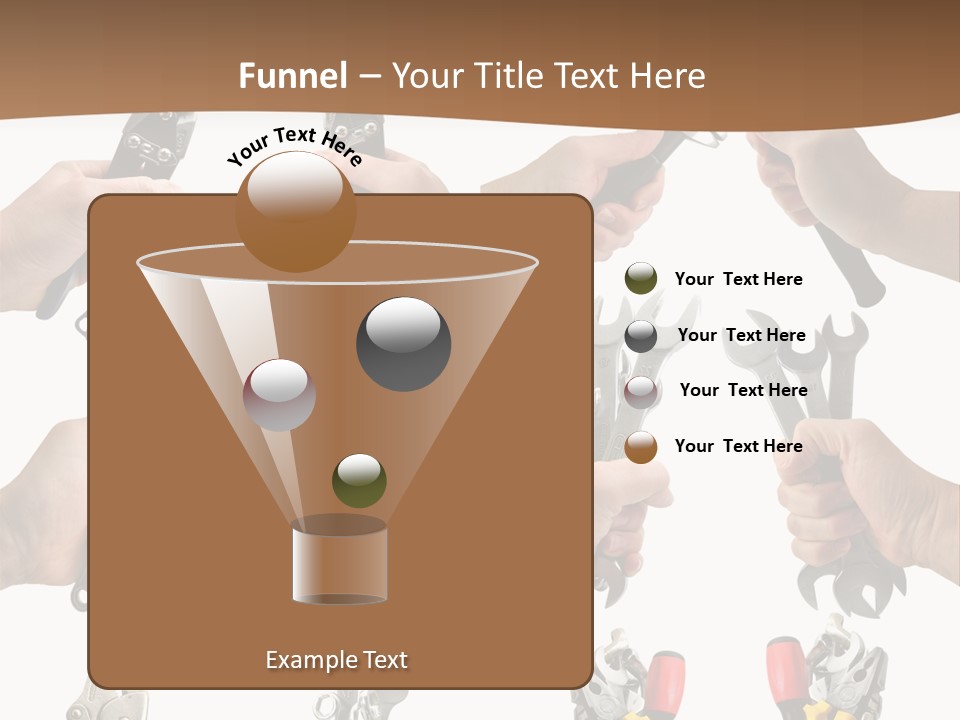 Funnel – Your Title Text Here

Your Text Here

Your Text Here

Your Text Here

Your Text Here

Your Text Here

Example Text